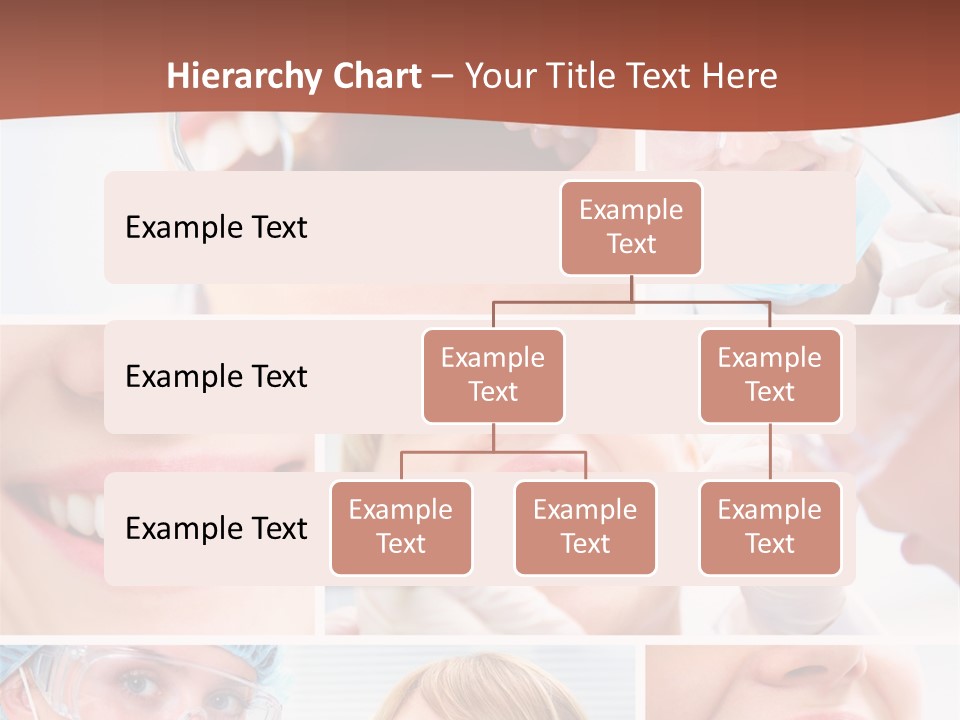 Hierarchy Chart – Your Title Text Here

Example Text

Example Text

Example Text

Example Text

Example Text

Example Text

Example Text

Example Text

Example Text